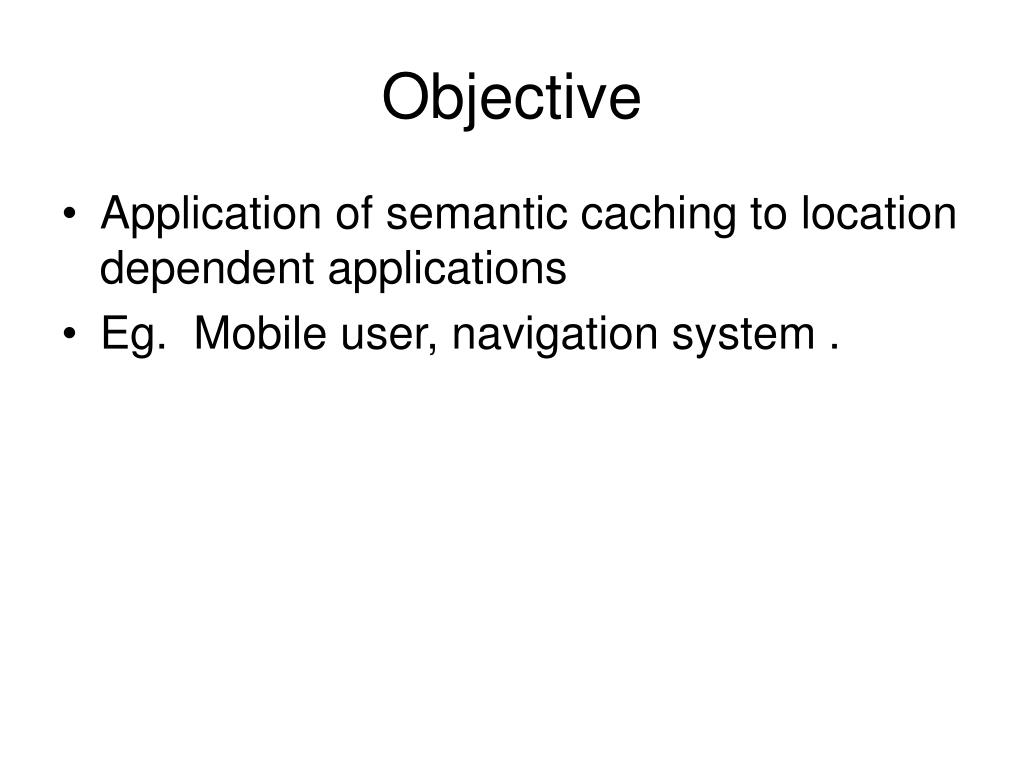 Objective

• Application of semantic caching to location dependent applications
• Eg.  Mobile user, navigation system .